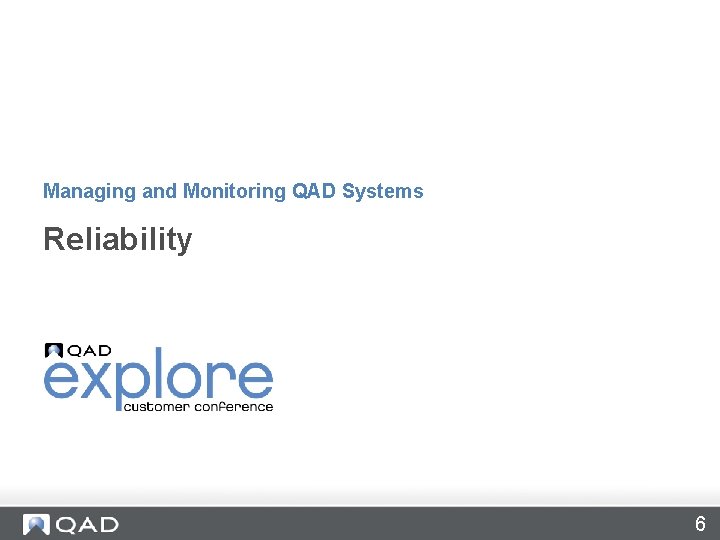 Managing and Monitoring QAD Systems

Reliability

QAD
explore
customer conference

QAD

6